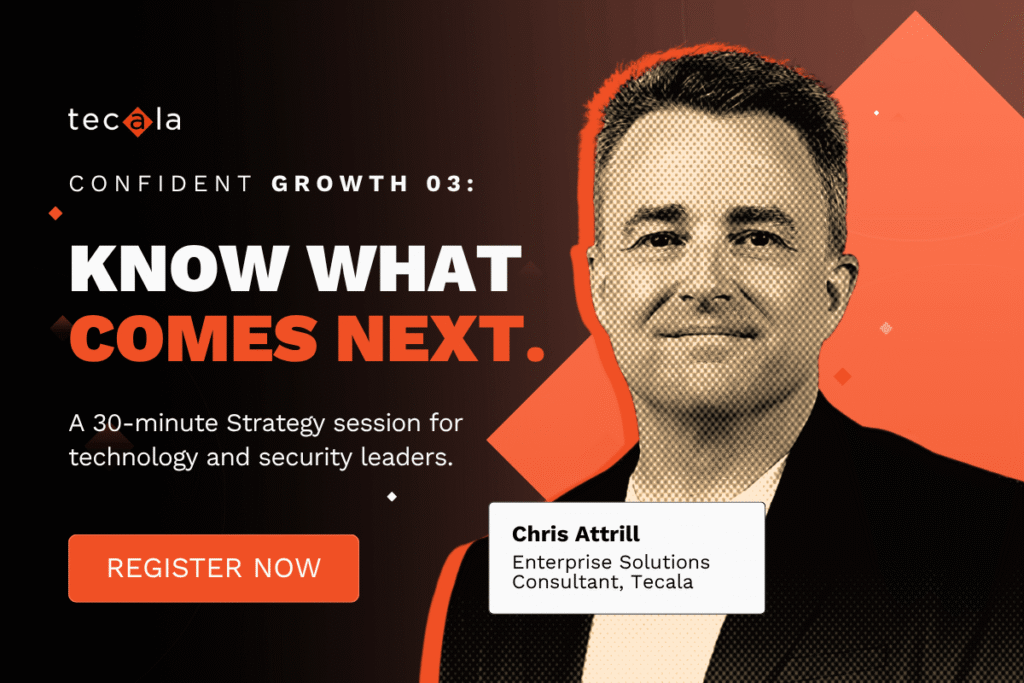 tecala

CONFIDENT GROWTH 03:

KNOW WHAT COMES NEXT.

A 30-minute Strategy session for technology and security leaders.

REGISTER NOW

Chris Attrill
Enterprise Solutions Consultant, Tecala